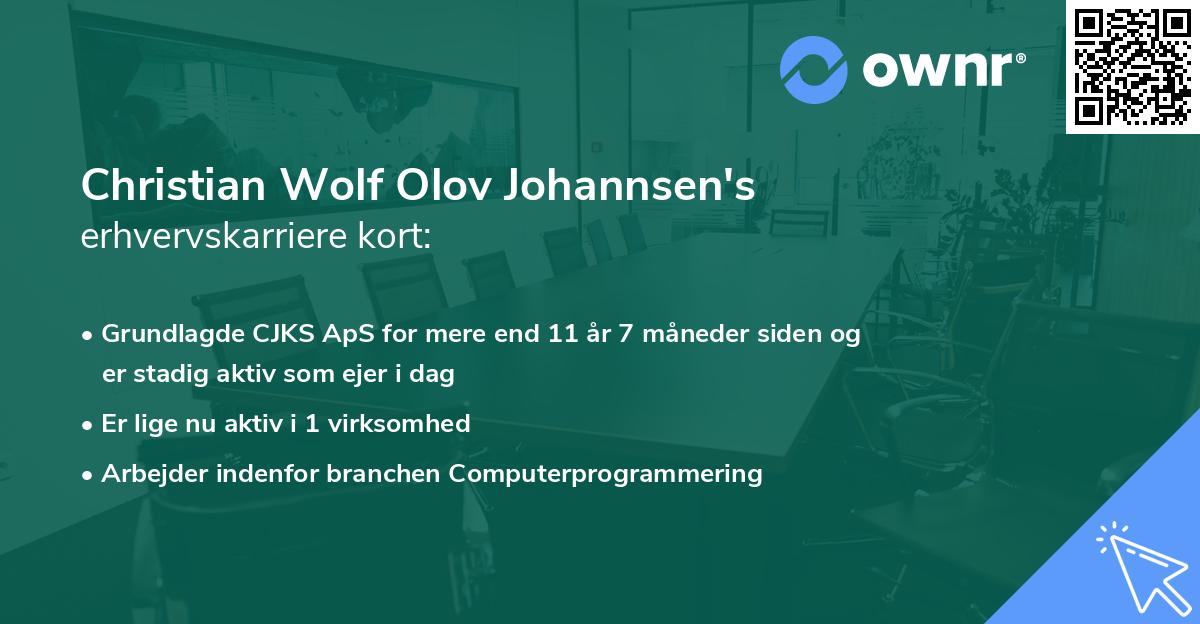 ownr®

Christian Wolf Olov Johannsen's
erhvervskarriere kort:

• Grundlagde CJKS ApS for mere end 11 år 7 måneder siden og er stadig aktiv som ejer i dag
• Er lige nu aktiv i 1 virksomhed
• Arbejder indenfor branchen Computerprogrammering